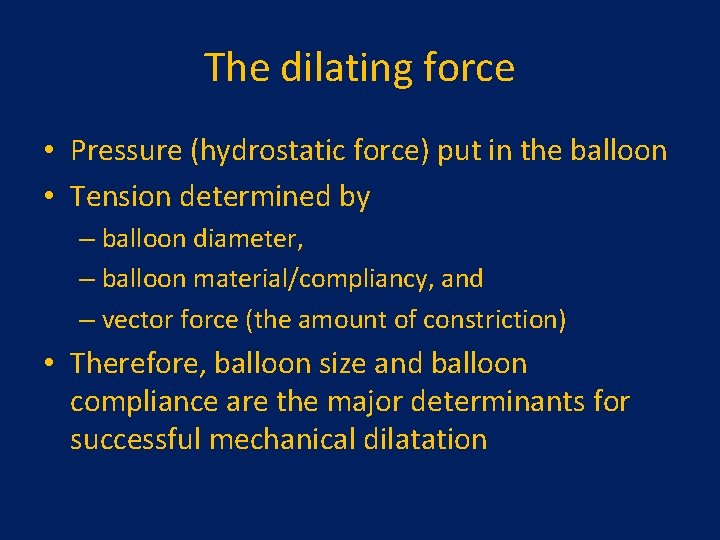 The dilating force

• Pressure (hydrostatic force) put in the balloon
• Tension determined by
– balloon diameter,
– balloon material/compliancy, and
– vector force (the amount of constriction)
• Therefore, balloon size and balloon compliance are the major determinants for successful mechanical dilatation